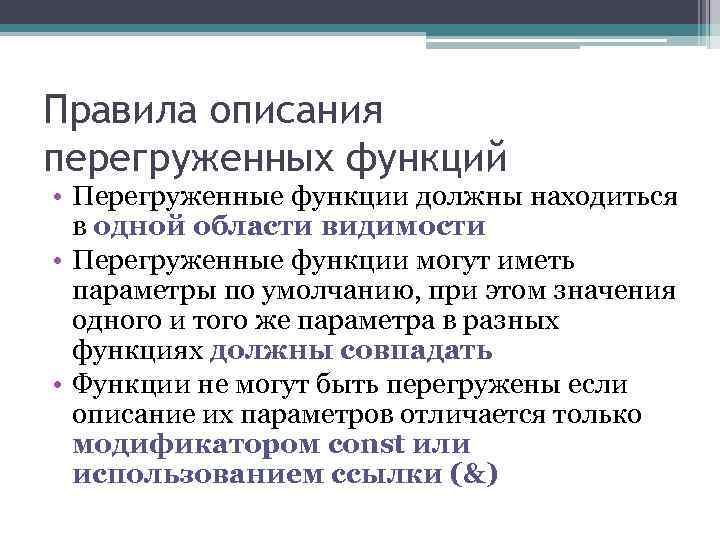 Правила описания перегруженных функций

• Перегруженные функции должны находиться в одной области видимости
• Перегруженные функции могут иметь параметры по умолчанию, при этом значения одного и того же параметра в разных функциях должны совпадать
• Функции не могут быть перегружены если описание их параметров отличается только модификатором const или использованием ссылки (&)